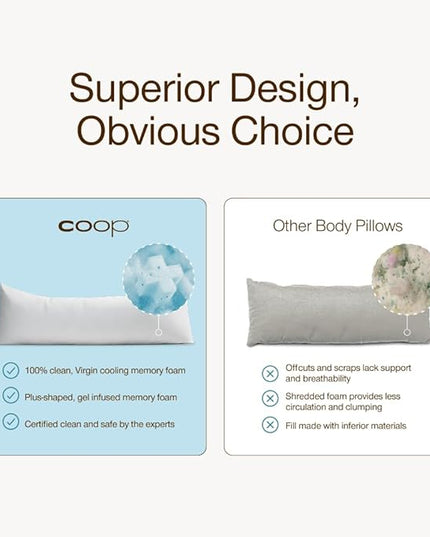 Superior Design, Obvious Choice

coop

100% clean, Virgin cooling memory foam

Plus-shaped, gel infused memory foam

Certified clean and safe by the experts

Other Body Pillows

Offcuts and scraps lack support and breathability

Shredded foam provides less circulation and clumping

Fill made with inferior materials